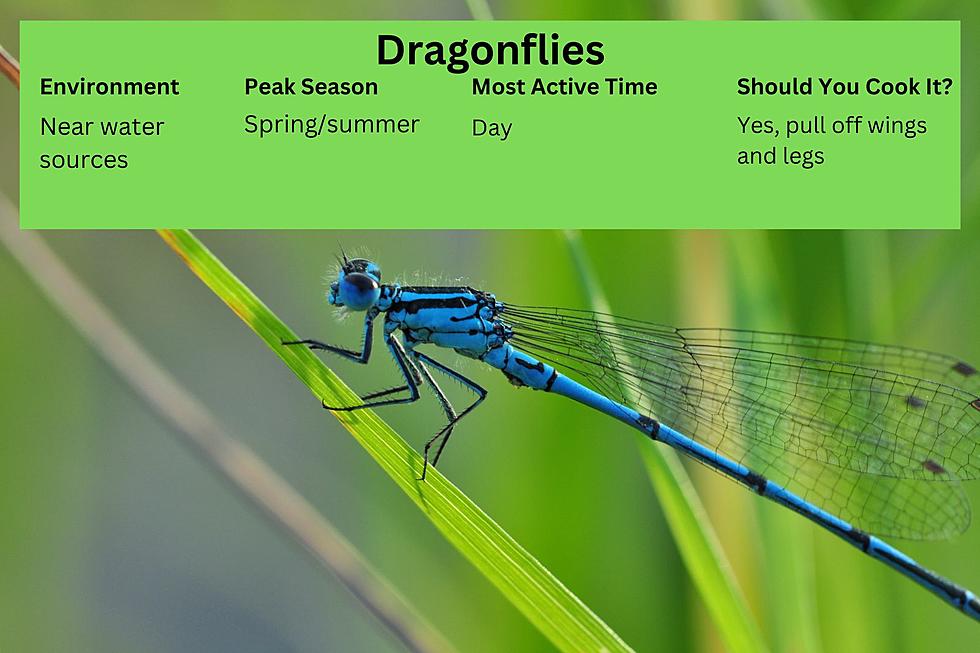 Dragonflies

| Environment | Peak Season | Most Active Time | Should You Cook It? |
|---|---|---|---|
| Near water sources | Spring/summer | Day | Yes, pull off wings and legs |